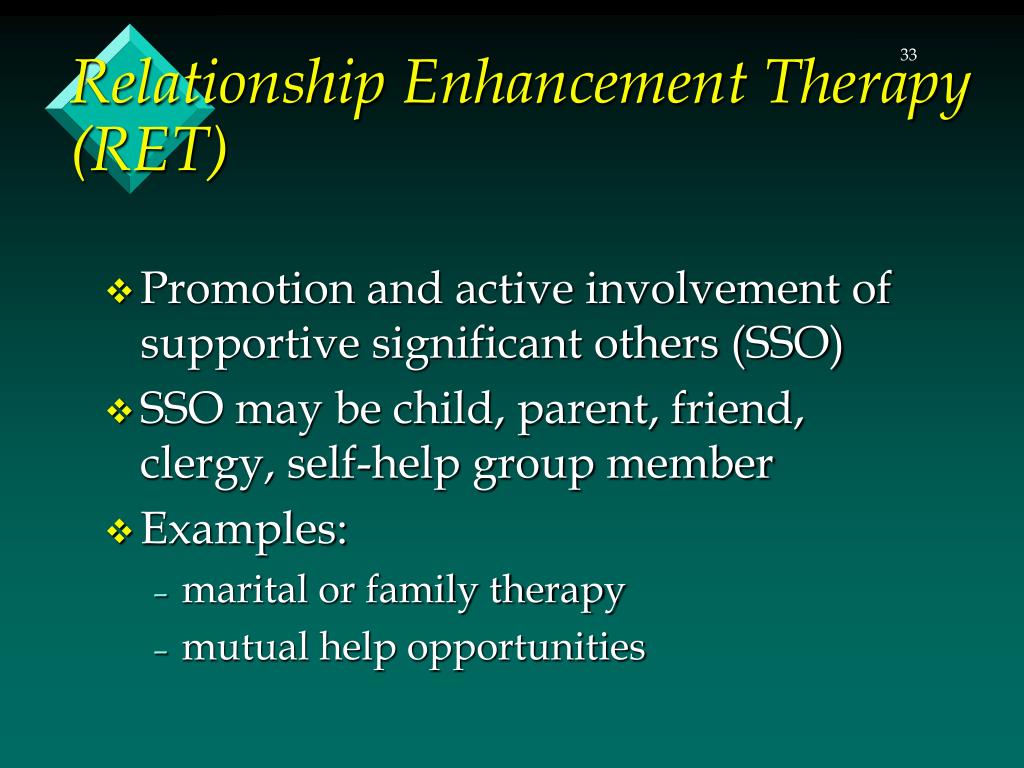 33

Relationship Enhancement Therapy (RET)

❖ Promotion and active involvement of supportive significant others (SSO)
❖ SSO may be child, parent, friend, clergy, self-help group member
❖ Examples:
– marital or family therapy
– mutual help opportunities